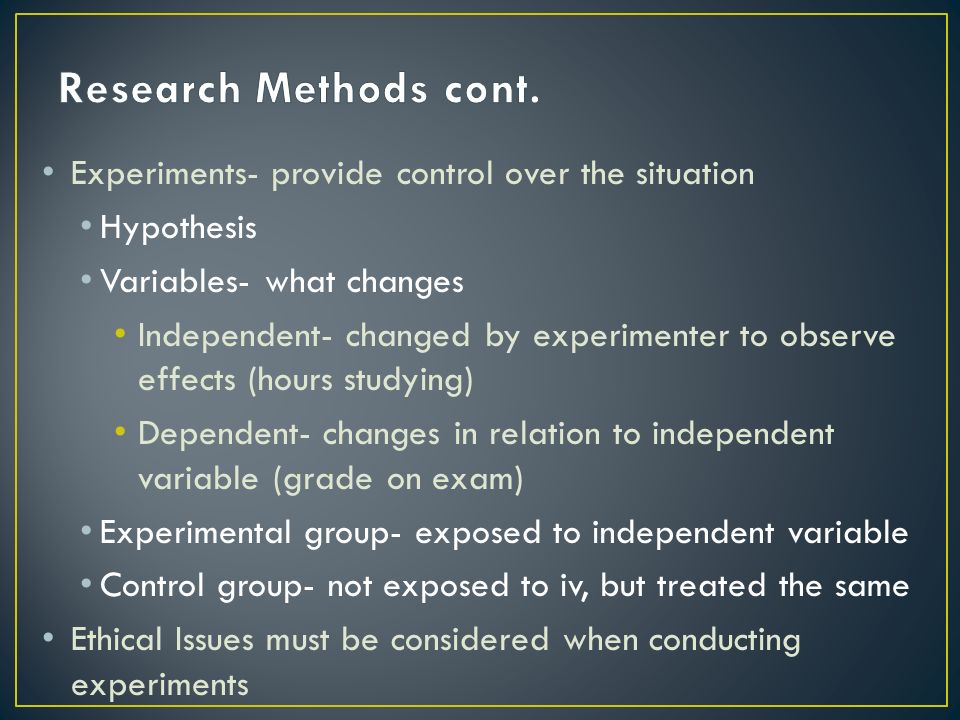 Research Methods cont.

• Experiments- provide control over the situation
  • Hypothesis
  • Variables- what changes
    • Independent- changed by experimenter to observe effects (hours studying)
    • Dependent- changes in relation to independent variable (grade on exam)
  • Experimental group- exposed to independent variable
  • Control group- not exposed to iv, but treated the same
• Ethical Issues must be considered when conducting experiments